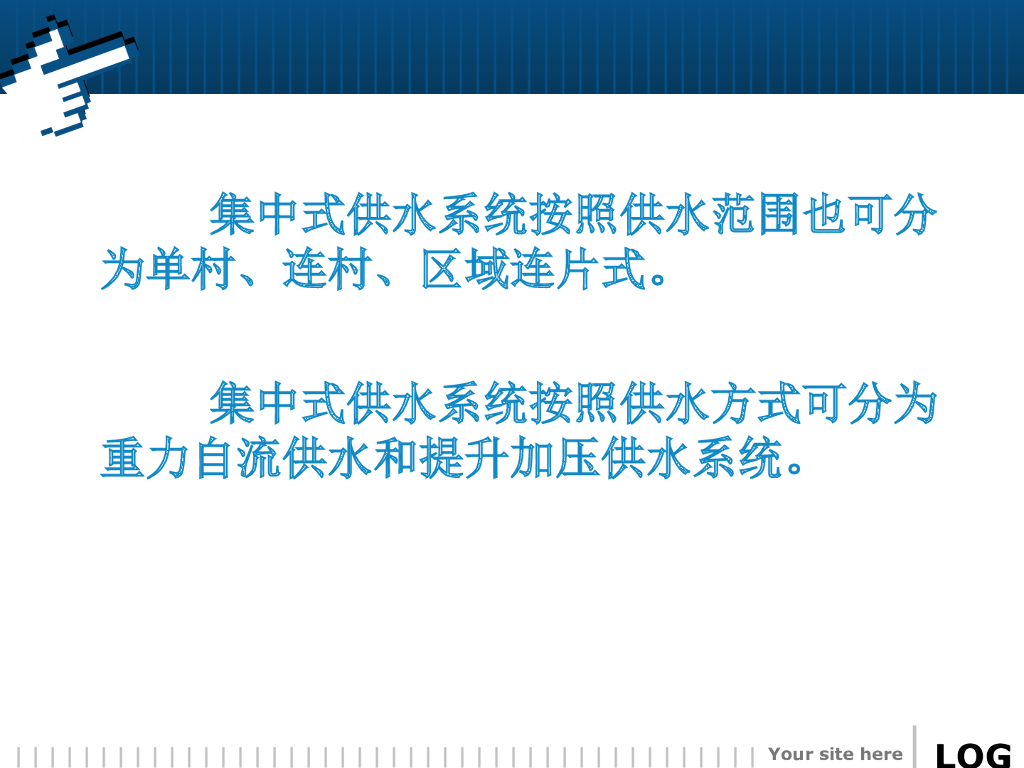 集中式供水系统按照供水范围也可分为单村、连村、区域连片式。

集中式供水系统按照供水方式可分为重力自流供水和提升加压供水系统。

Your site here

LOG